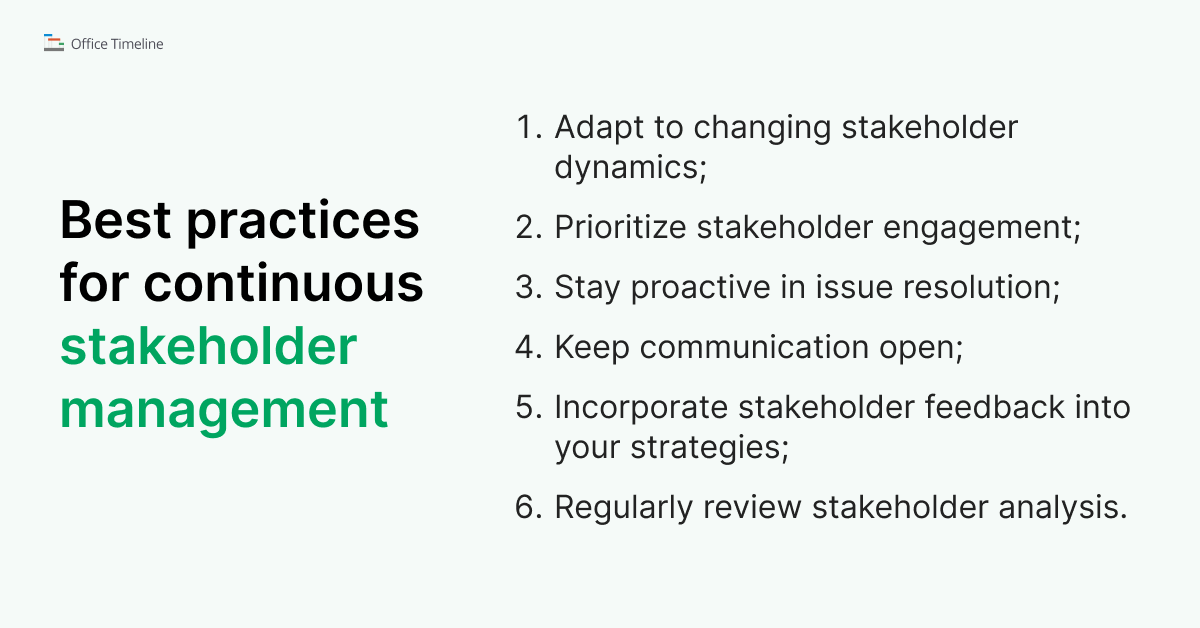 Office Timeline

Best practices for continuous stakeholder management

1. Adapt to changing stakeholder dynamics;
2. Prioritize stakeholder engagement;
3. Stay proactive in issue resolution;
4. Keep communication open;
5. Incorporate stakeholder feedback into your strategies;
6. Regularly review stakeholder analysis.